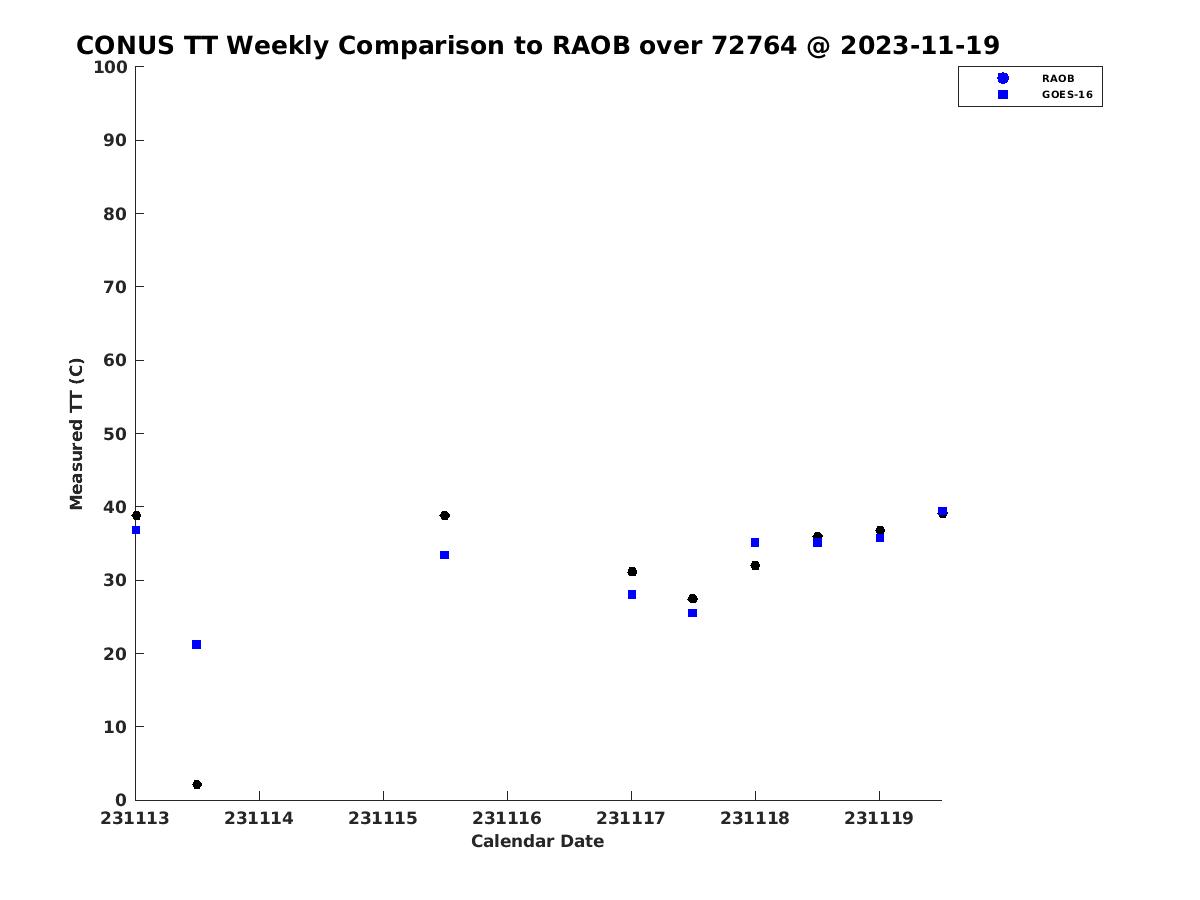 CONUS TT Weekly Comparison to RAOB over 72764 @ 2023-11-19

RAOB
GOES-16

Measured TT (C)

100
90
80
70
60
50
40
30
20
10
0

231113 231114 231115 231116 231117 231118 231119

Calendar Date